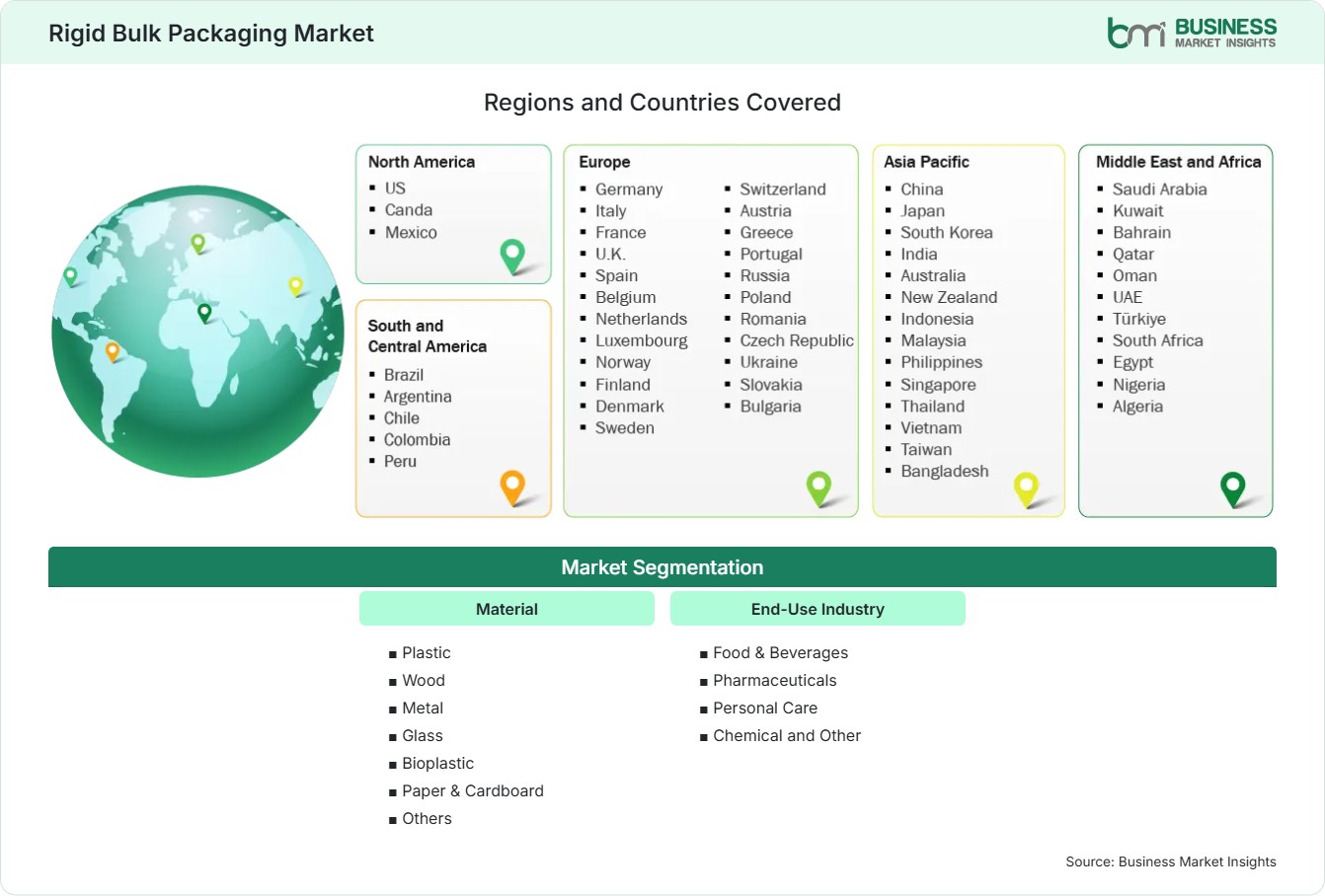 Rigid Bulk Packaging Market

bmi BUSINESS MARKET INSIGHTS

Regions and Countries Covered

North America
- US
- Canda
- Mexico

South and Central America
- Brazil
- Argentina
- Chile
- Colombia
- Peru

Europe
- Germany
- Italy
- France
- U.K.
- Spain
- Belgium
- Netherlands
- Luxembourg
- Norway
- Finland
- Denmark
- Sweden
- Switzerland
- Austria
- Greece
- Portugal
- Russia
- Poland
- Romania
- Czech Republic
- Ukraine
- Slovakia
- Bulgaria

Asia Pacific
- China
- Japan
- South Korea
- India
- Australia
- New Zealand
- Indonesia
- Malaysia
- Philippines
- Singapore
- Thailand
- Vietnam
- Taiwan
- Bangladesh

Middle East and Africa
- Saudi Arabia
- Kuwait
- Bahrain
- Qatar
- Oman
- UAE
- Türkiye
- South Africa
- Egypt
- Nigeria
- Algeria

Market Segmentation

Material
- Plastic
- Wood
- Metal
- Glass
- Bioplastic
- Paper & Cardboard
- Others

End-Use Industry
- Food & Beverages
- Pharmaceuticals
- Personal Care
- Chemical and Other

Source: Business Market Insights